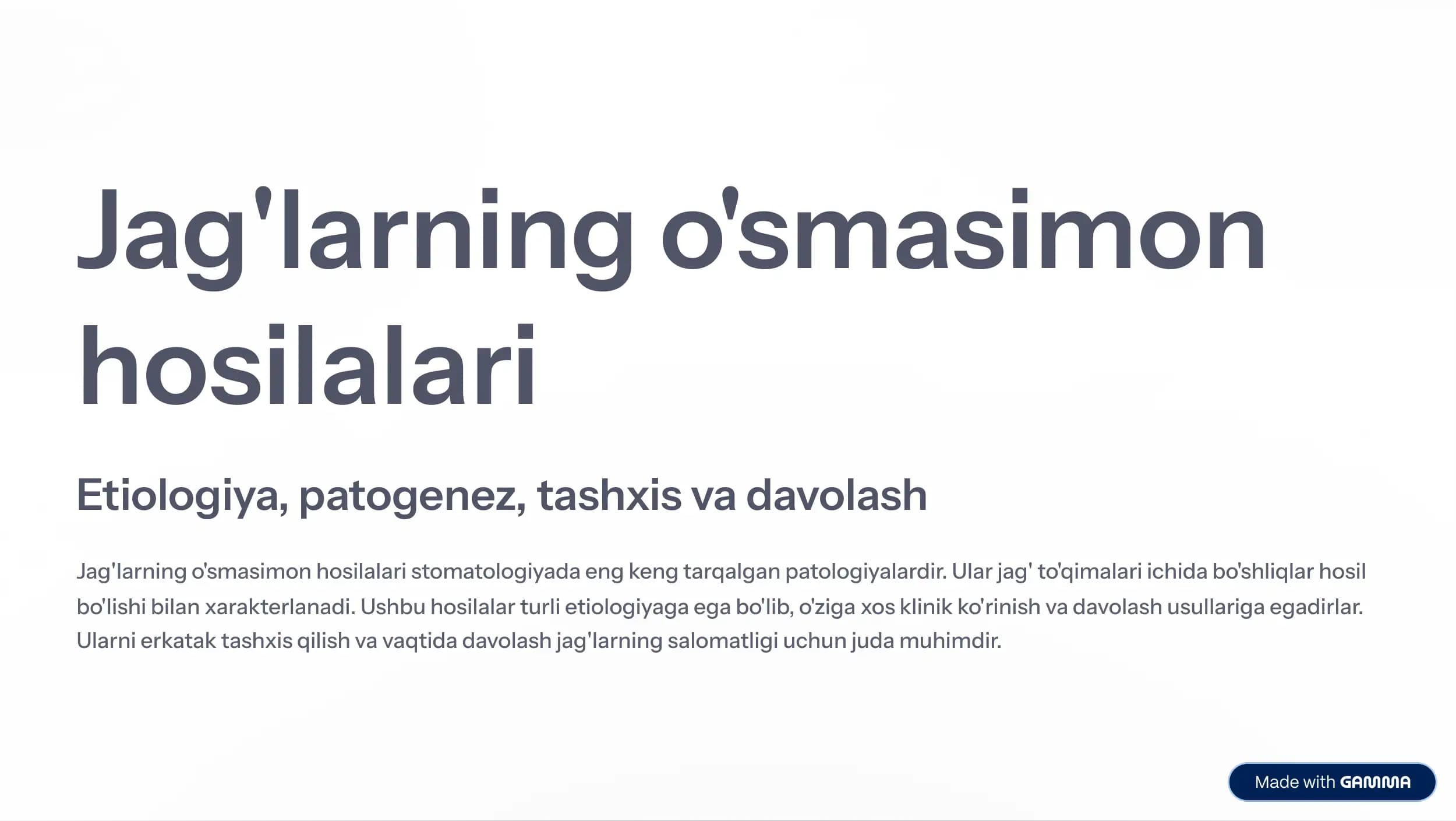 Jag'larning o'smasimon hosilalari

Etiologiya, patogenez, tashxis va davolash

Jag'larning o'smasimon hosilalari stomatologiyada eng keng tarqalgan patologiyalardir. Ular jag' to'qimalari ichida bo'shliqlar hosil bo'lishi bilan xarakterlanadi. Ushbu hosilalar turli etiologiyaga ega bo'lib, o'ziga xos klinik ko'rinish va davolash usullariga egadirlar. Ularni erkatak tashxis qilish va vaqtida davolash jag'larning salomatligi uchun juda muhimdir.

Made with GAMMA